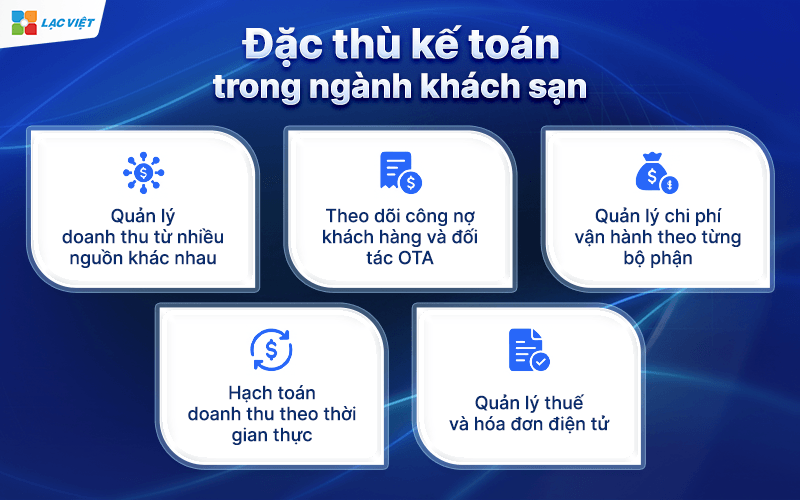 LẠC VIỆT

Đặc thù kế toán trong ngành khách sạn

Quản lý doanh thu từ nhiều nguồn khác nhau

Theo dõi công nợ khách hàng và đối tác OTA

Quản lý chi phí vận hành theo từng bộ phận

Hạch toán doanh thu theo thời gian thực

Quản lý thuế và hóa đơn điện tử